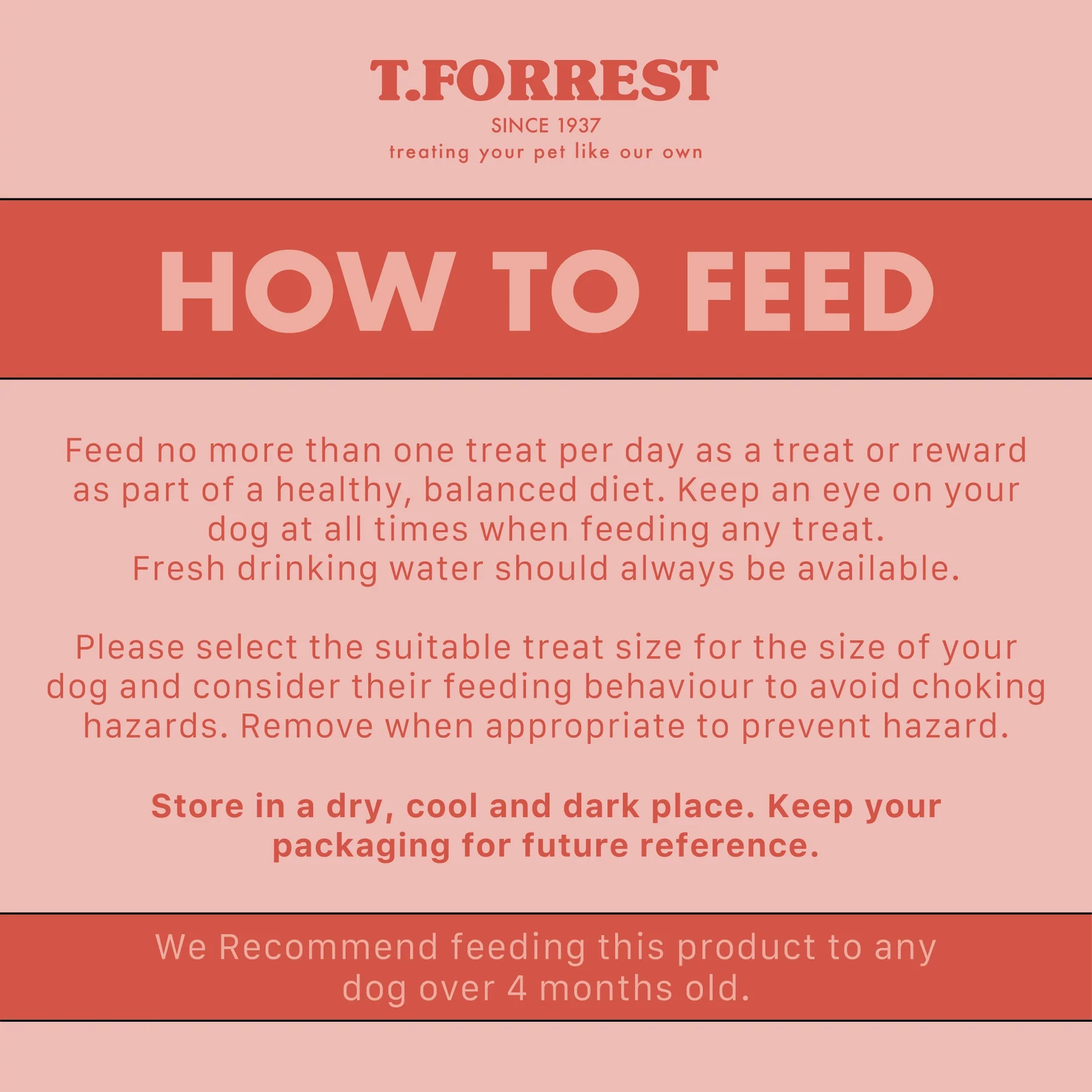 T.FORREST
SINCE 1937
treating your pet like our own

HOW TO FEED

Feed no more than one treat per day as a treat or reward as part of a healthy, balanced diet. Keep an eye on your dog at all times when feeding any treat.
Fresh drinking water should always be available.

Please select the suitable treat size for the size of your dog and consider their feeding behaviour to avoid choking hazards. Remove when appropriate to prevent hazard.

Store in a dry, cool and dark place. Keep your packaging for future reference.

We Recommend feeding this product to any dog over 4 months old.